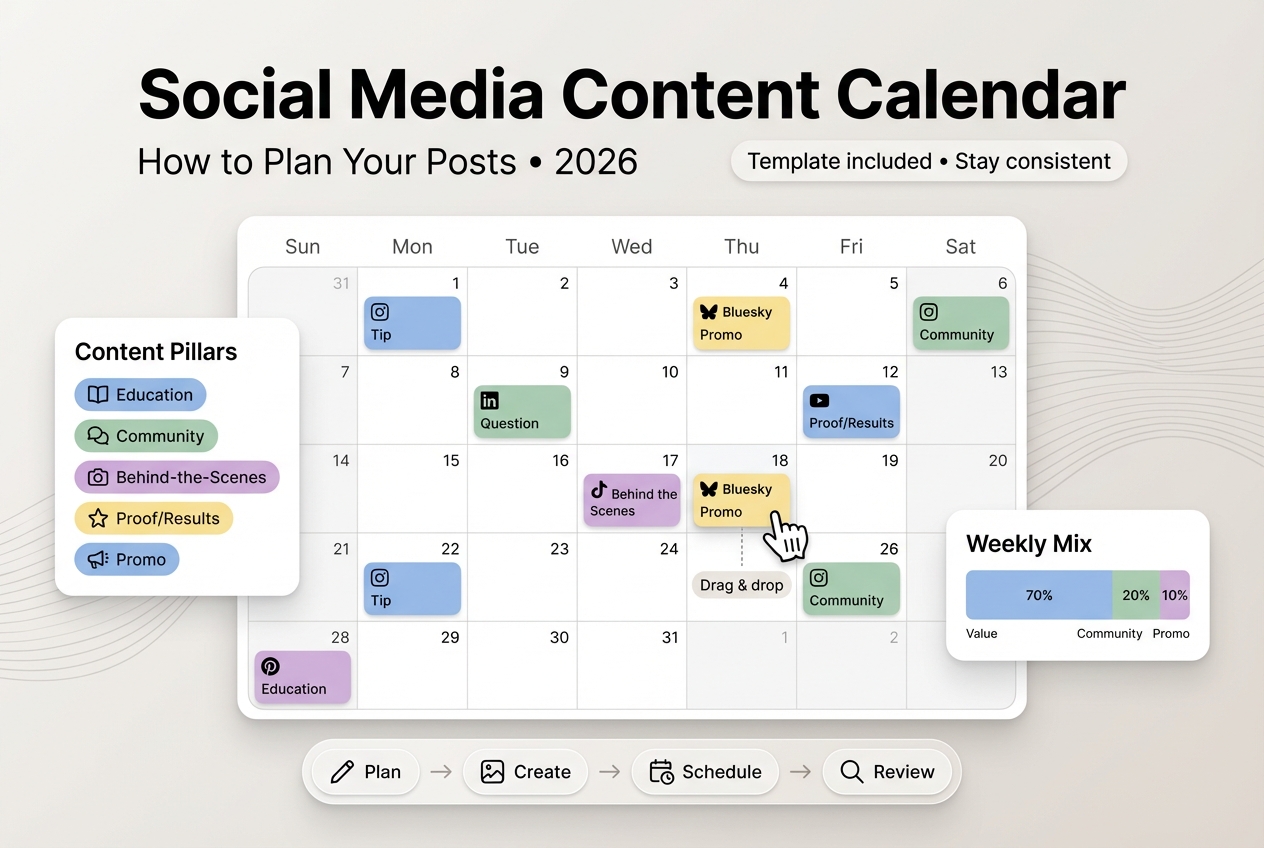 Social Media Content Calendar

How to Plan Your Posts • 2026

Template included • Stay consistent

Content Pillars

Education

Community

Behind-the-Scenes

Proof/Results

Promo

| Sun | Mon | Tue | Wed | Thu | Fri | Sat |
|---|---|---|---|---|---|---|
| 31 | 1 Tip | 2 | 3 | 4 Bluesky Promo | 5 | 6 Community |
| 7 | 8 | 9 Question | 10 | 11 | 12 Proof/Results | 13 |
| 14 | 15 | 16 | 17 Behind the Scenes | 18 Bluesky Promo | 19 | 20 |
| 21 | 22 Tip | 23 | 24 | Drag & drop | 26 Community | |
| 28 Education | 29 | 30 | 31 | 1 | 2 | |

Weekly Mix

70%

20%

10%

Value

Community

Promo

Plan → Create → Schedule → Review